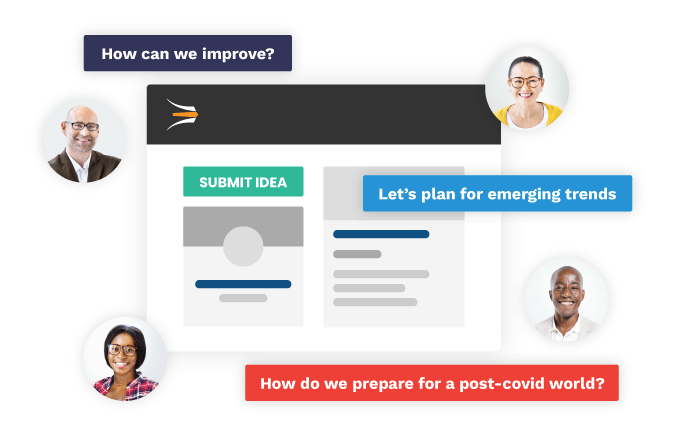 How can we improve?

SUBMIT IDEA

Let's plan for emerging trends

How do we prepare for a post-covid world?